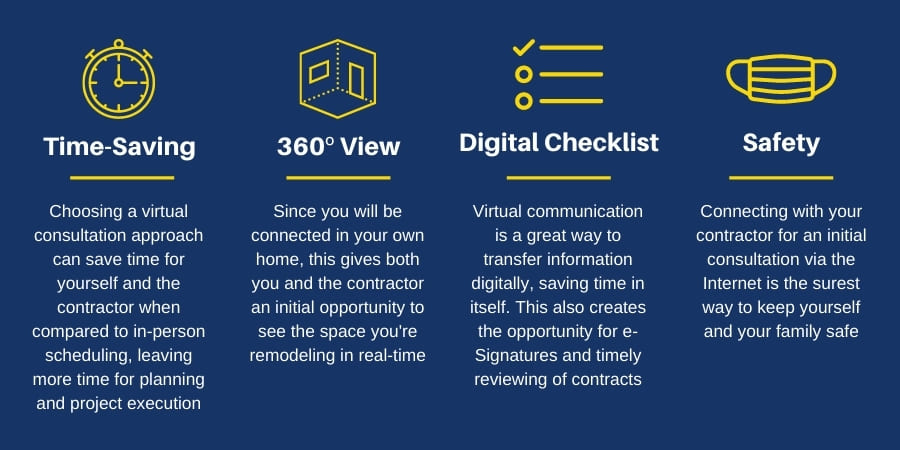 Time-Saving

Choosing a virtual consultation approach can save time for yourself and the contractor when compared to in-person scheduling, leaving more time for planning and project execution

360° View

Since you will be connected in your own home, this gives both you and the contractor an initial opportunity to see the space you're remodeling in real-time

Digital Checklist

Virtual communication is a great way to transfer information digitally, saving time in itself. This also creates the opportunity for e-Signatures and timely reviewing of contracts

Safety

Connecting with your contractor for an initial consultation via the Internet is the surest way to keep yourself and your family safe